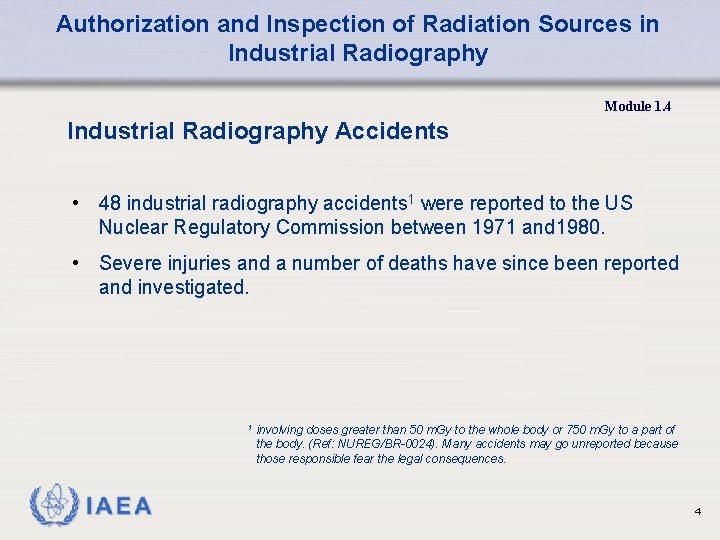 Authorization and Inspection of Radiation Sources in Industrial Radiography

Module 1.4

Industrial Radiography Accidents

• 48 industrial radiography accidents$^1$ were reported to the US Nuclear Regulatory Commission between 1971 and1980.

• Severe injuries and a number of deaths have since been reported and investigated.

$^1$ involving doses greater than 50 mGy to the whole body or 750 mGy to a part of the body. (Ref: NUREG/BR-0024). Many accidents may go unreported because those responsible fear the legal consequences.

IAEA

4